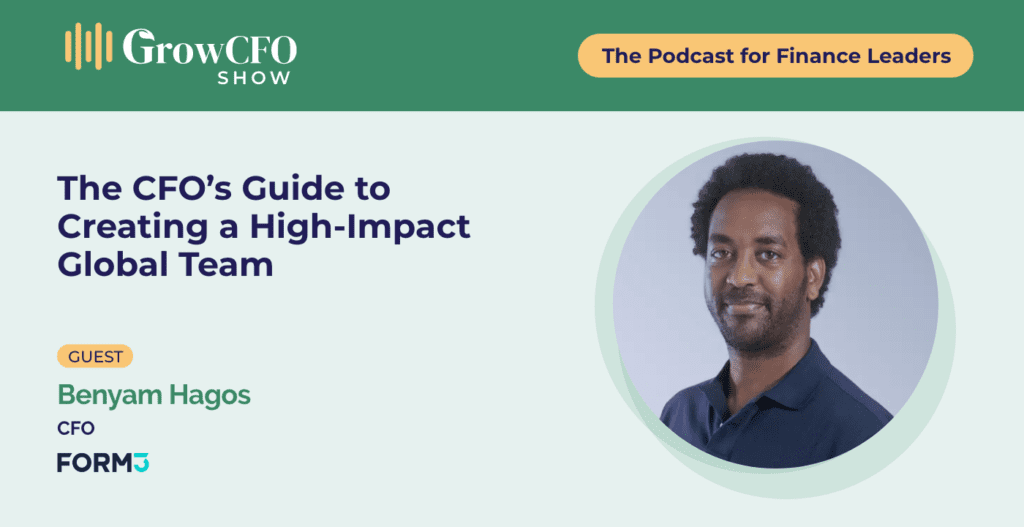 GrowCFO SHOW

The Podcast for Finance Leaders

The CFO's Guide to Creating a High-Impact Global Team

GUEST

Benyam Hagos

CFO

FORM3